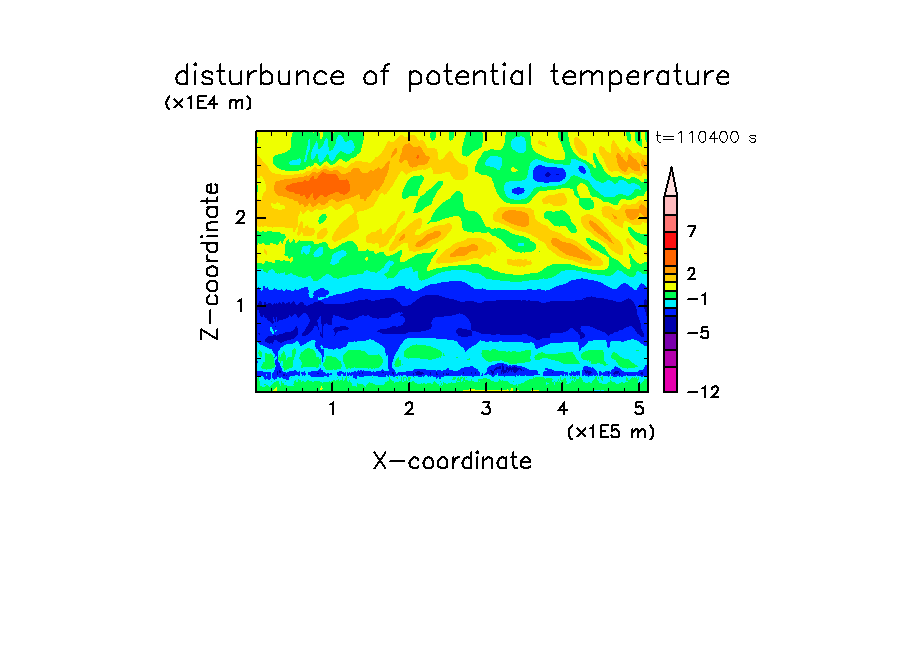 disturbunce of potential temperature

(x1E4 m)

t=110400 s

Z-coordinate

2

1

7

2

−1

−5

−12

1 2 3 4 5

(x1E5 m)

X-coordinate